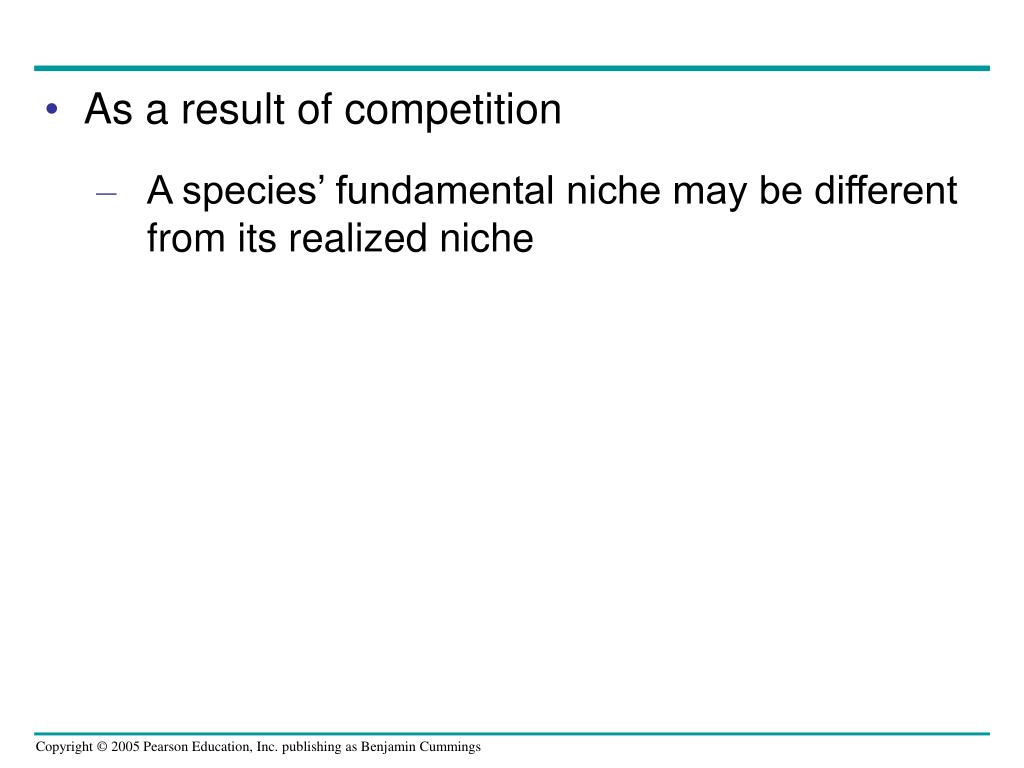 • As a result of competition

– A species’ fundamental niche may be different from its realized niche

Copyright © 2005 Pearson Education, Inc. publishing as Benjamin Cummings